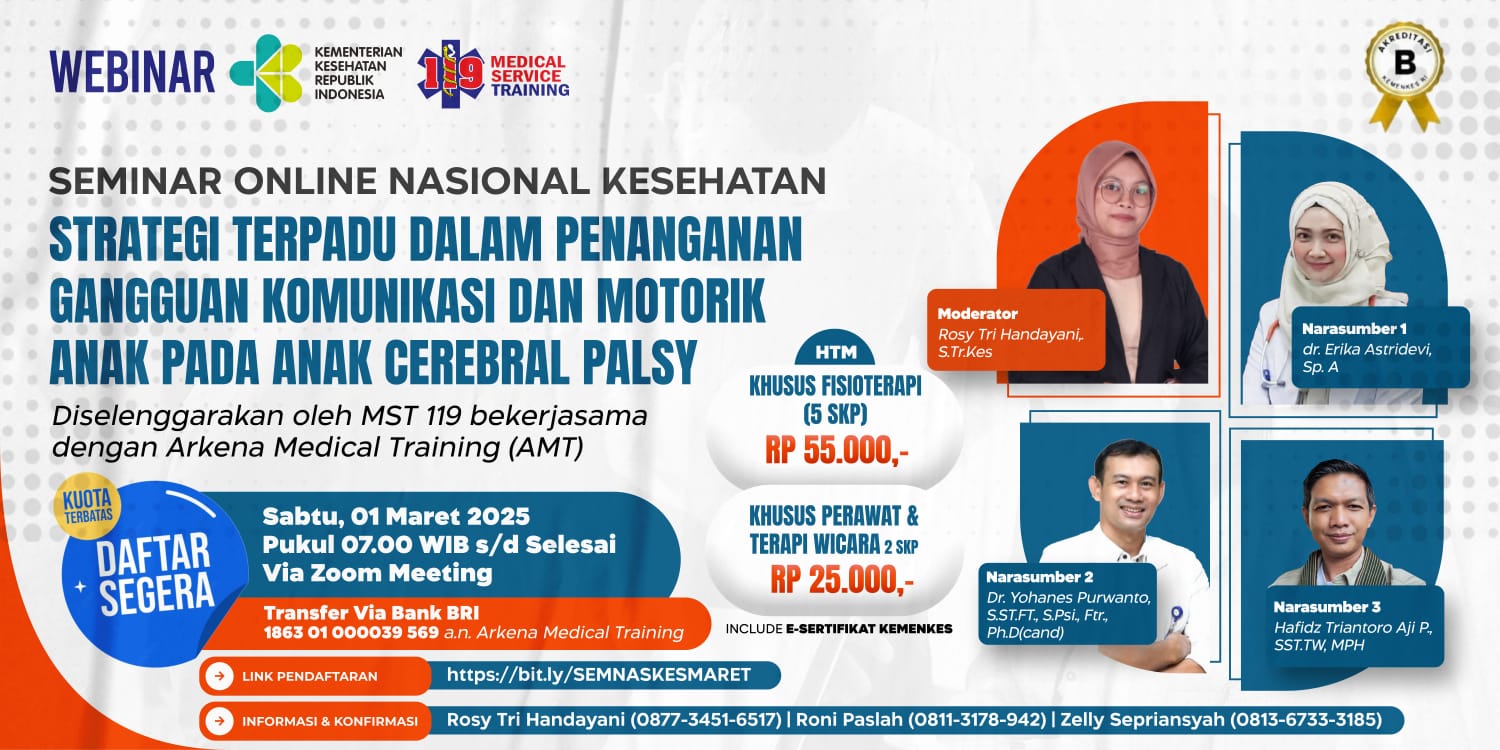 WEBINAR
KEMENTERIAN KESEHATAN REPUBLIK INDONESIA
119 MEDICAL SERVICE TRAINING
AKREDITASI B KEMENKES RI

SEMINAR ONLINE NASIONAL KESEHATAN
STRATEGI TERPADU DALAM PENANGANAN GANGGUAN KOMUNIKASI DAN MOTORIK ANAK PADA ANAK CEREBRAL PALSY
Diselenggarakan oleh MST 119 bekerjasama dengan Arkena Medical Training (AMT)

KUOTA TERBATAS
DAFTAR SEGERA

Sabtu, 01 Maret 2025
Pukul 07.00 WIB s/d Selesai
Via Zoom Meeting

Transfer Via Bank BRI
1863 01 000039 569 a.n. Arkena Medical Training

HTM
KHUSUS FISIOTERAPI (5 SKP)
RP 55.000,-
KHUSUS PERAWAT & TERAPI WICARA 2 SKP
RP 25.000,-
INCLUDE E-SERTIFIKAT KEMENKES

Moderator
Rosy Tri Handayani,. S.Tr.Kes

Narasumber 1
dr. Erika Astridevi, Sp. A

Narasumber 2
Dr. Yohanes Purwanto, S.ST.FT., S.Psi., Ftr., Ph.D(cand)

Narasumber 3
Hafidz Triantoro Aji P., SST.TW, MPH

LINK PENDAFTARAN
https://bit.ly/SEMNASKESMARET

INFORMASI & KONFIRMASI
Rosy Tri Handayani (0877-3451-6517) | Roni Paslah (0811-3178-942) | Zelly Sepriansyah (0813-6733-3185)